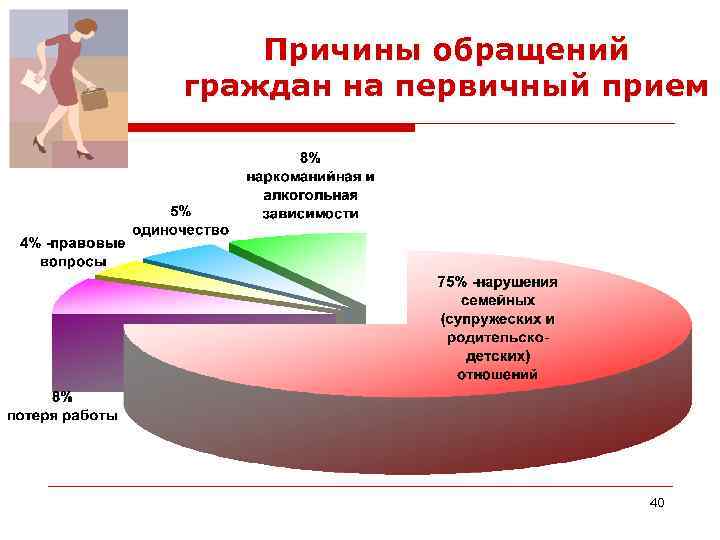 Причины обращений граждан на первичный прием

8%
наркоманийная и алкогольная зависимости

5%
одиночество

4% -правовые вопросы

75% -нарушения семейных (супружеских и родительско-детских) отношений

8%
потеря работы

40